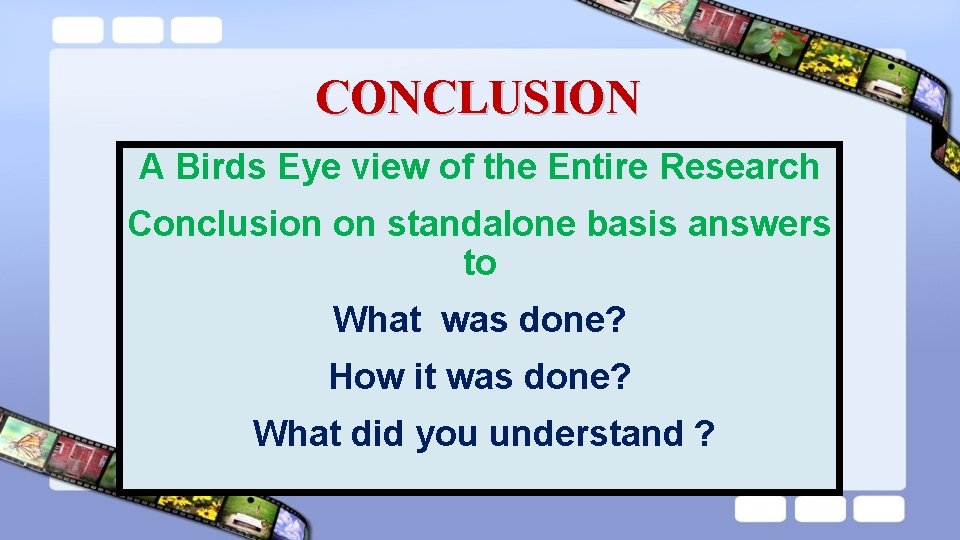 CONCLUSION

A Birds Eye view of the Entire Research

Conclusion on standalone basis answers to

What was done?

How it was done?

What did you understand ?